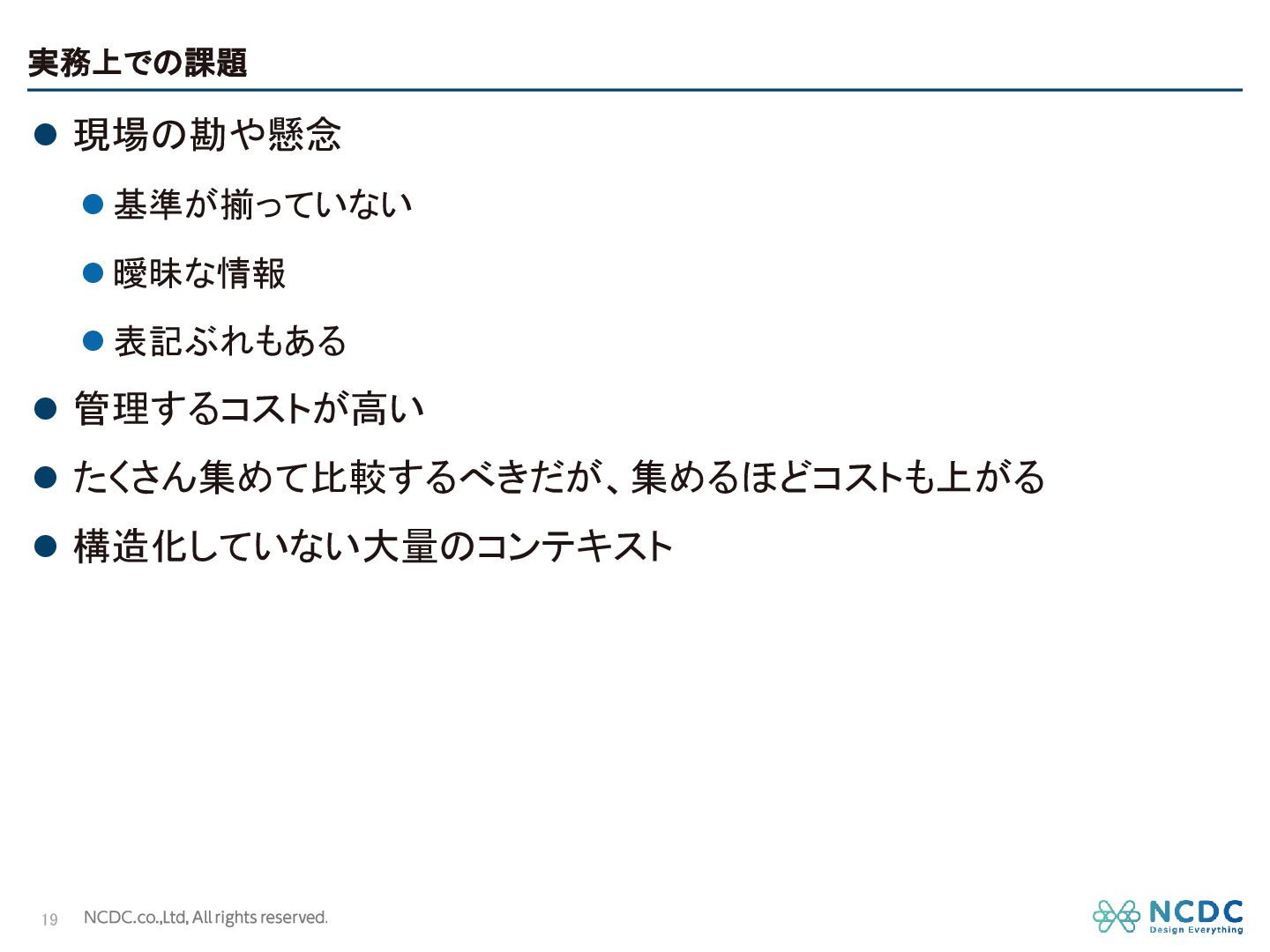 実務上での課題

● 現場の勘や懸念

● 基準が揃っていない

● 曖昧な情報

● 表記ぶれもある

● 管理するコストが高い

● たくさん集めて比較するべきだが、集めるほどコストも上がる

● 構造化していない大量のコンテキスト

19 NCDC.co.,Ltd, All rights reserved.

NCDC Design Everything